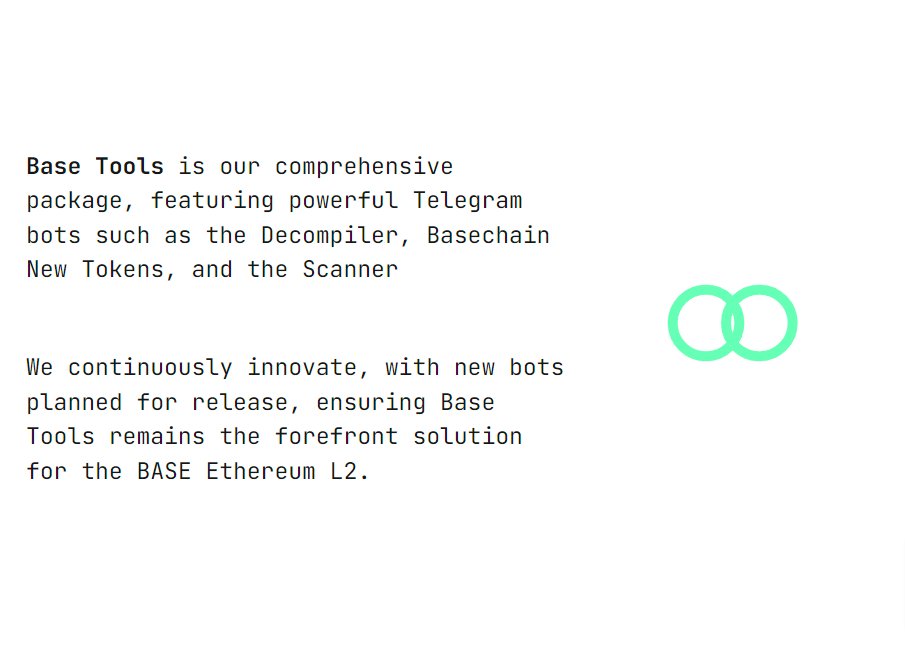 Base Tools is our comprehensive package, featuring powerful Telegram bots such as the Decompiler, Basechain New Tokens, and the Scanner

We continuously innovate, with new bots planned for release, ensuring Base Tools remains the forefront solution for the BASE Ethereum L2.